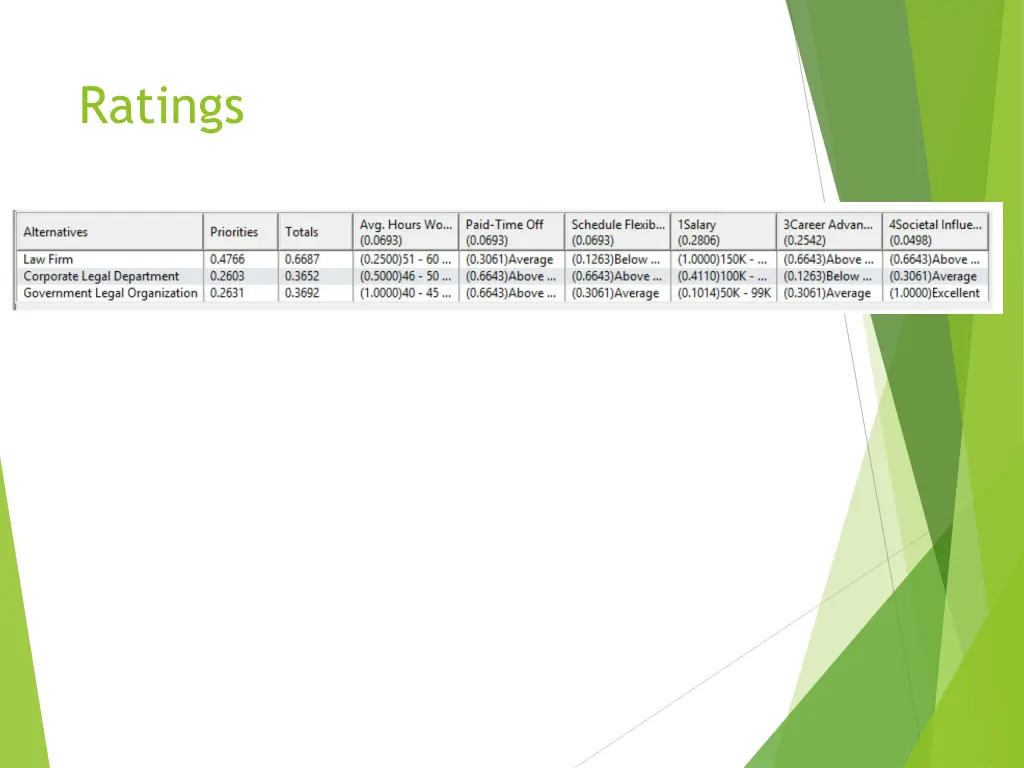 Ratings

| Alternatives | Priorities | Totals | Avg. Hours Wo... (0.0693) | Paid-Time Off (0.0693) | Schedule Flexib... (0.0693) | 1Salary (0.2806) | 3Career Advan... (0.2542) | 4Societal Influe... (0.0498) |
|---|---|---|---|---|---|---|---|---|
| Law Firm | 0.4766 | 0.6687 | (0.2500)51 - 60 ... | (0.3061)Average | (0.1263)Below ... | (1.0000)150K - ... | (0.6643)Above ... | (0.6643)Above ... |
| Corporate Legal Department | 0.2603 | 0.3652 | (0.5000)46 - 50 ... | (0.6643)Above ... | (0.6643)Above ... | (0.4110)100K - ... | (0.1263)Below ... | (0.3061)Average |
| Government Legal Organization | 0.2631 | 0.3692 | (1.0000)40 - 45 ... | (0.6643)Above ... | (0.3061)Average | (0.1014)50K - 99K | (0.3061)Average | (1.0000)Excellent |